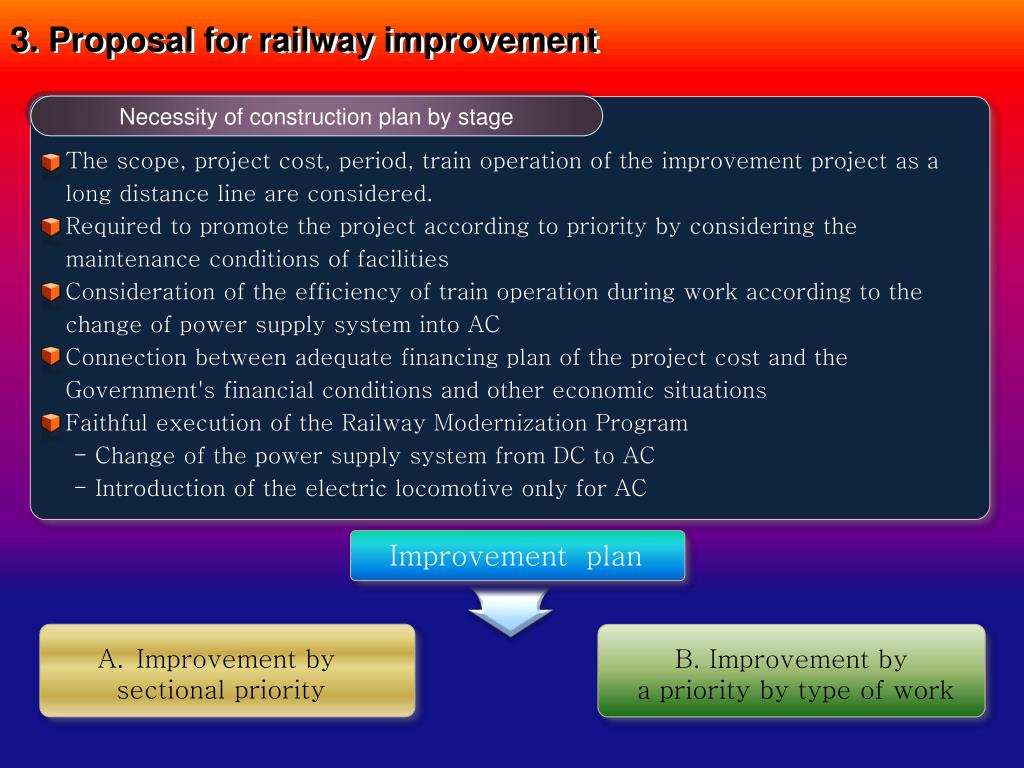 3. Proposal for railway improvement

Necessity of construction plan by stage

The scope, project cost, period, train operation of the improvement project as a long distance line are considered.

Required to promote the project according to priority by considering the maintenance conditions of facilities

Consideration of the efficiency of train operation during work according to the change of power supply system into AC

Connection between adequate financing plan of the project cost and the Government's financial conditions and other economic situations

Faithful execution of the Railway Modernization Program
- Change of the power supply system from DC to AC
- Introduction of the electric locomotive only for AC

Improvement plan

A. Improvement by sectional priority

B. Improvement by a priority by type of work